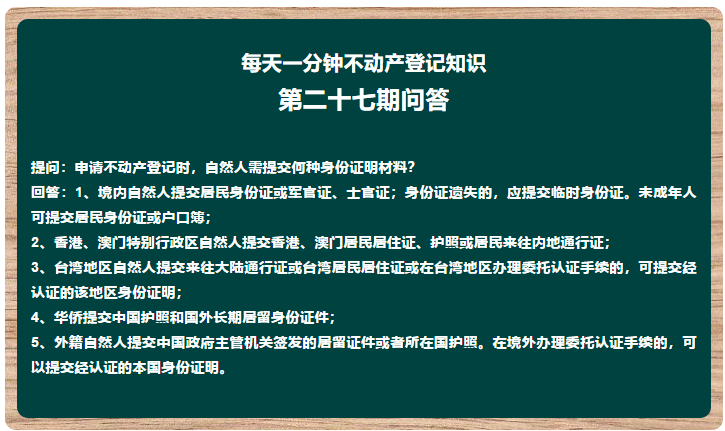 每天一分钟不动产登记知识
第二十七期问答

提问：申请不动产登记时，自然人需提交何种身份证明材料？
回答：1、境内自然人提交居民身份证或军官证、士官证；身份证遗失的，应提交临时身份证。未成年人可提交居民身份证或户口簿；
2、香港、澳门特别行政区自然人提交香港、澳门居民居住证、护照或居民来往内地通行证；
3、台湾地区自然人提交来往大陆通行证或台湾居民居住证或在台湾地区办理委托认证手续的，可提交经认证的该地区身份证明；
4、华侨提交中国护照和国外长期居留身份证件；
5、外籍自然人提交中国政府主管机关签发的居留证件或者所在国护照。在境外办理委托认证手续的，可以提交经认证的本国身份证明。